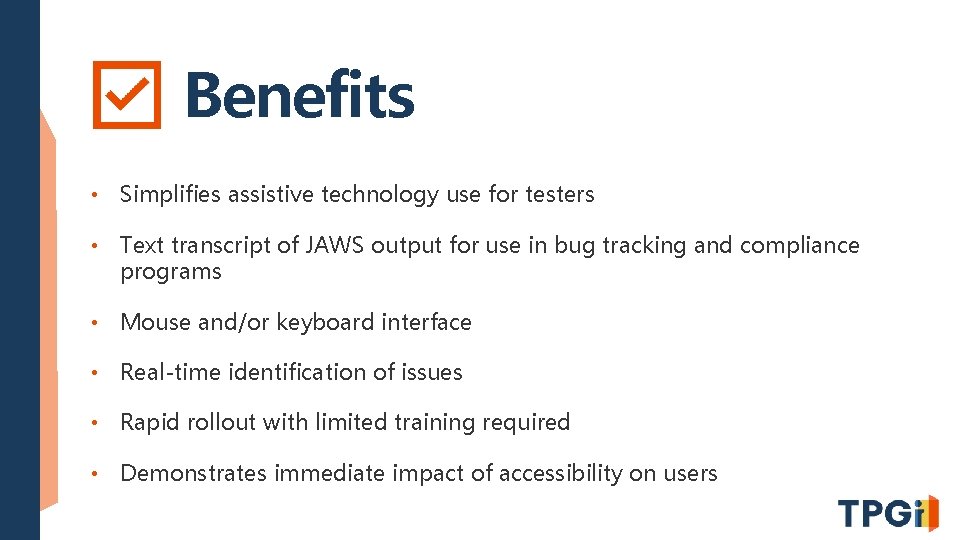 Benefits

• Simplifies assistive technology use for testers

• Text transcript of JAWS output for use in bug tracking and compliance programs

• Mouse and/or keyboard interface

• Real-time identification of issues

• Rapid rollout with limited training required

• Demonstrates immediate impact of accessibility on users

TPGi